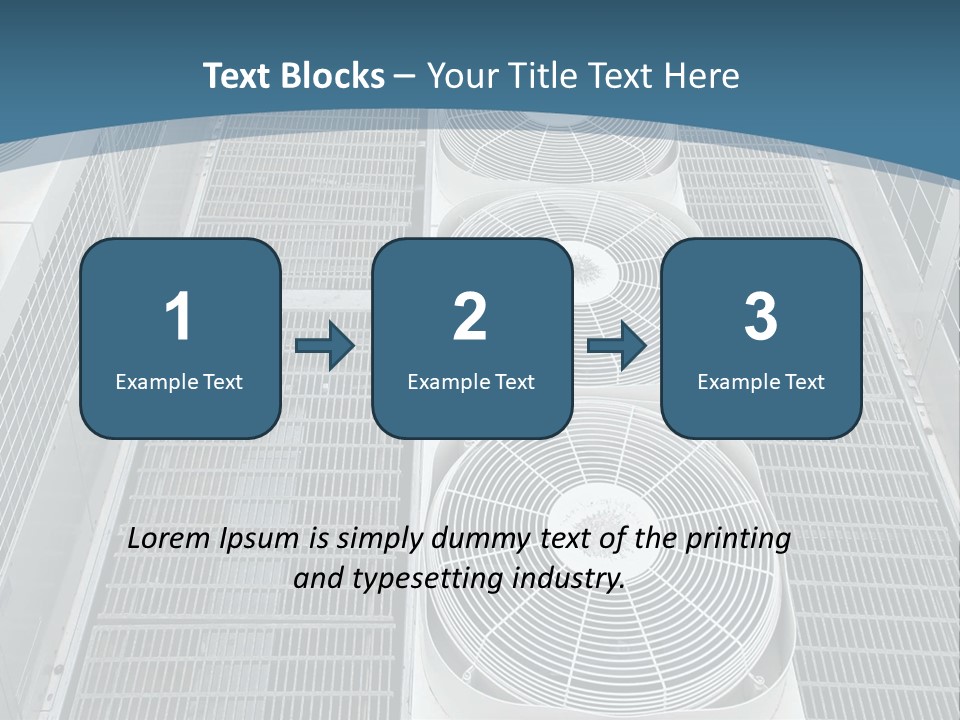 Text Blocks – Your Title Text Here

1
Example Text

2
Example Text

3
Example Text

Lorem Ipsum is simply dummy text of the printing and typesetting industry.